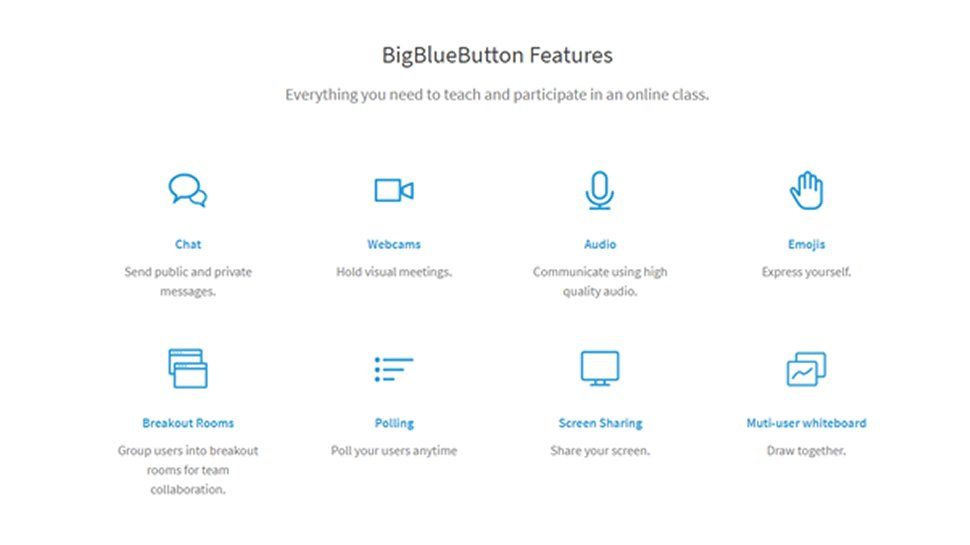 BigBlueButton Features

Everything you need to teach and participate in an online class.

Chat

Send public and private messages.

Webcams

Hold visual meetings.

Audio

Communicate using high quality audio.

Emojis

Express yourself.

Breakout Rooms

Group users into breakout rooms for team collaboration.

Polling

Poll your users anytime

Screen Sharing

Share your screen.

Muti-user whiteboard

Draw together.